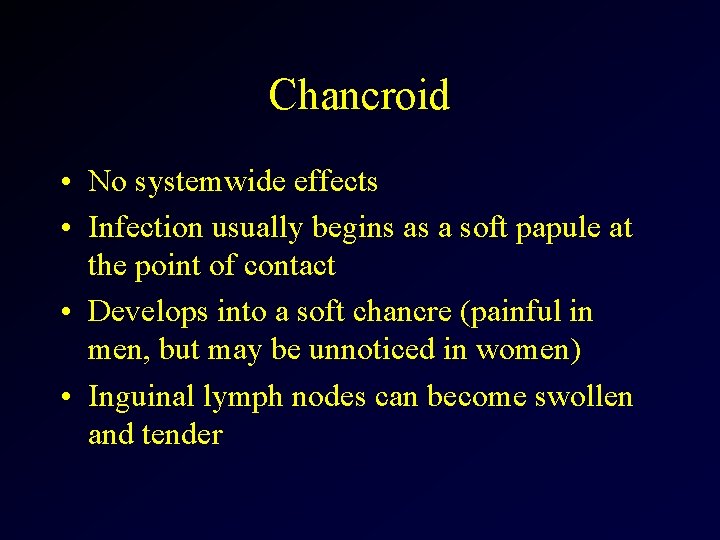 Chancroid

• No systemwide effects
• Infection usually begins as a soft papule at the point of contact
• Develops into a soft chancre (painful in men, but may be unnoticed in women)
• Inguinal lymph nodes can become swollen and tender